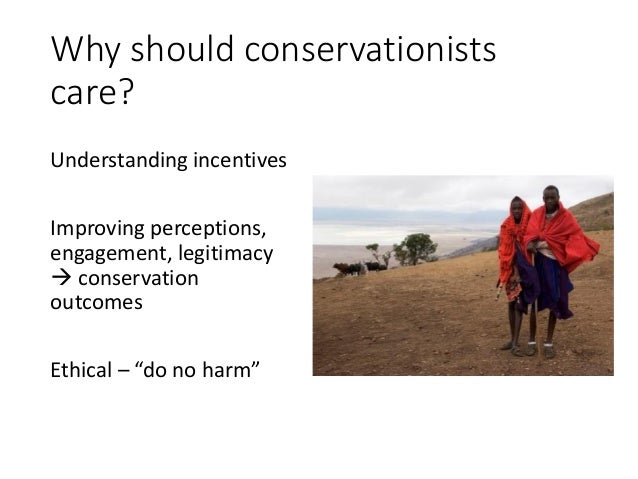 Why should conservationists care?

Understanding incentives

Improving perceptions, engagement, legitimacy → conservation outcomes

Ethical – “do no harm”